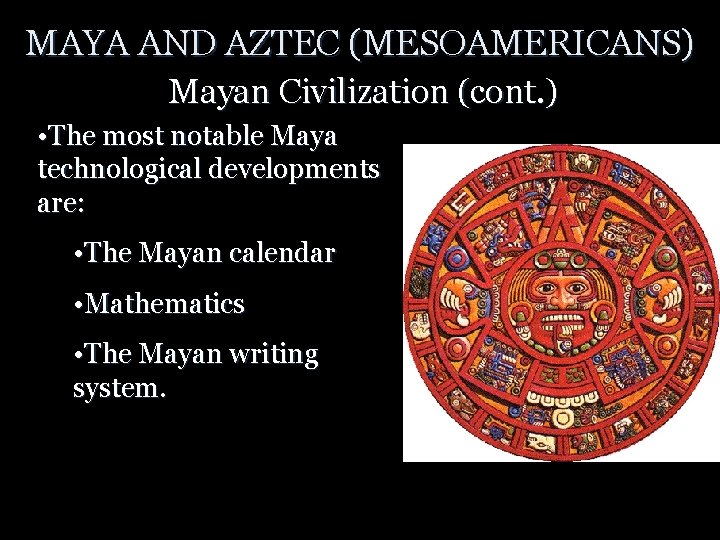 MAYA AND AZTEC (MESOAMERICANS)
Mayan Civilization (cont.)

•The most notable Maya technological developments are:

•The Mayan calendar

•Mathematics

•The Mayan writing system.